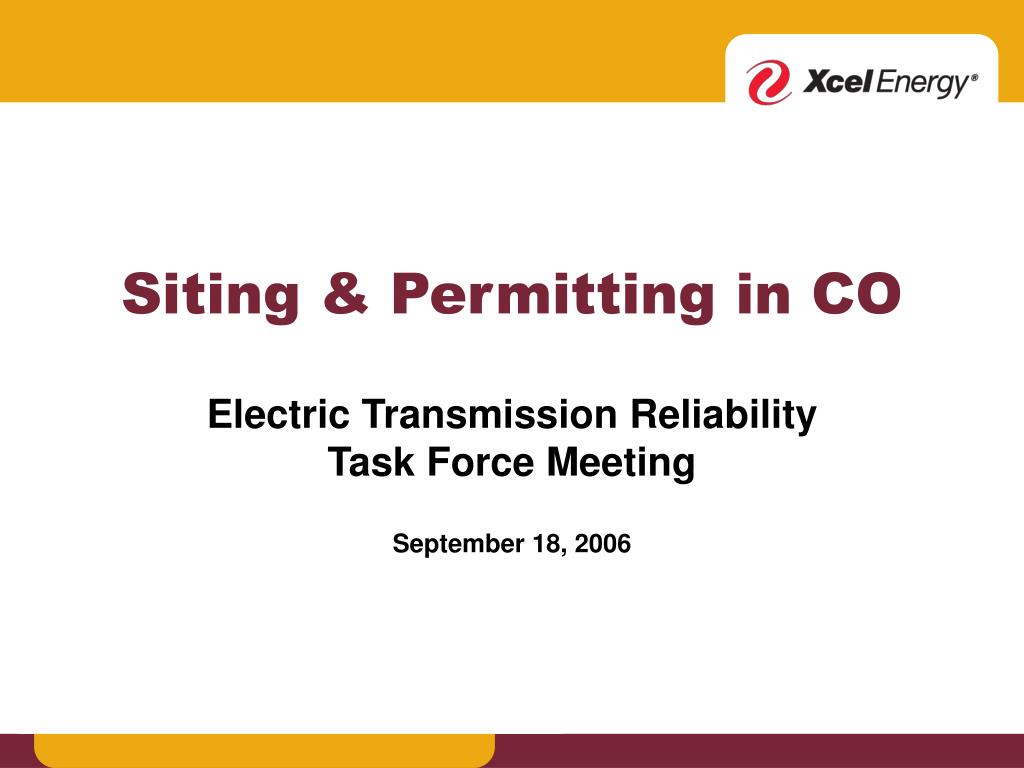 Xcel Energy®

Siting & Permitting in CO

Electric Transmission Reliability Task Force Meeting

September 18, 2006